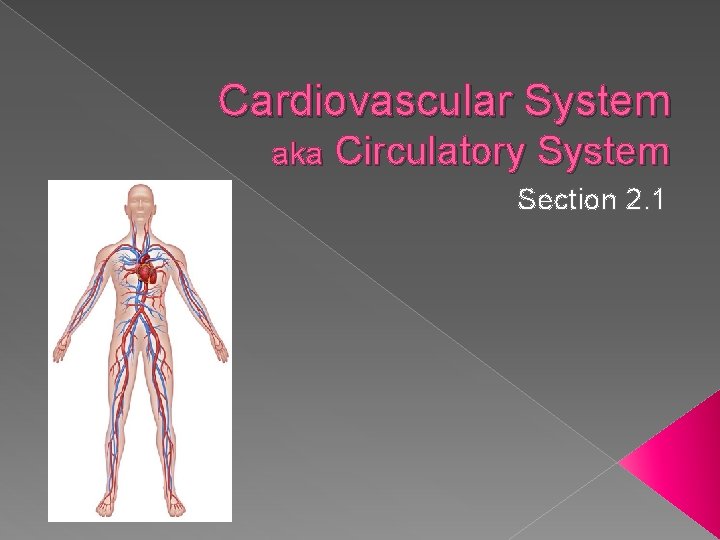 Cardiovascular System
aka Circulatory System

Section 2.1